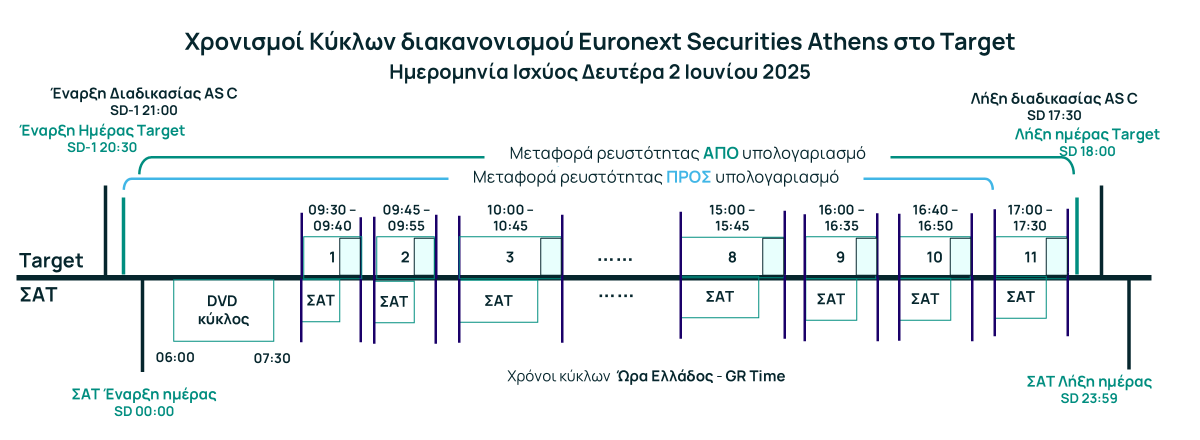 Χρονισμοί Κύκλων διακανονισμού Euronext Securities Athens στο Target
Ημερομηνία Ισχύος Δευτέρα 2 Ιουνίου 2025

Έναρξη Διαδικασίας AS C
SD-1 21:00
Έναρξη Ημέρας Target
SD-1 20:30

Λήξη διαδικασίας AS C
SD 17:30
Λήξη ημέρας Target
SD 18:00

Μεταφορά ρευστότητας ΑΠΟ υπολογαριασμό
Μεταφορά ρευστότητας ΠΡΟΣ υπολογαριασμό

09:30 – 09:40
09:45 – 09:55
10:00 – 10:45
15:00 – 15:45
16:00 – 16:35
16:40 – 16:50
17:00 – 17:30

Target
1
2
3
……
8
9
10
11

ΣΑΤ
DVD κύκλος
ΣΑΤ
ΣΑΤ
ΣΑΤ
……
ΣΑΤ
ΣΑΤ
ΣΑΤ
ΣΑΤ

06:00
07:30

Χρόνοι κύκλων Ώρα Ελλάδος - GR Time

ΣΑΤ Έναρξη ημέρας
SD 00:00

ΣΑΤ Λήξη ημέρας
SD 23:59